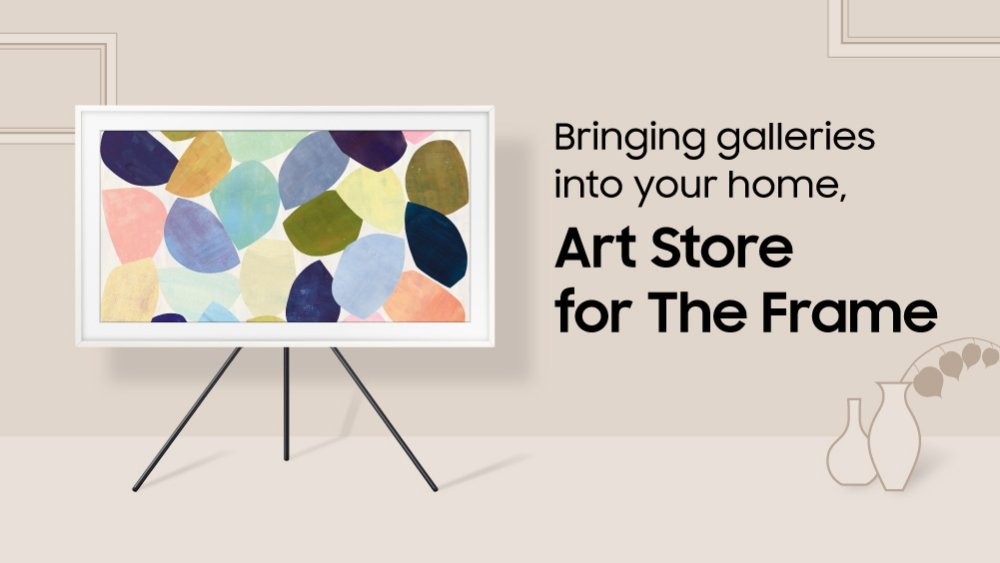 Bringing galleries into your home,

Art Store for The Frame